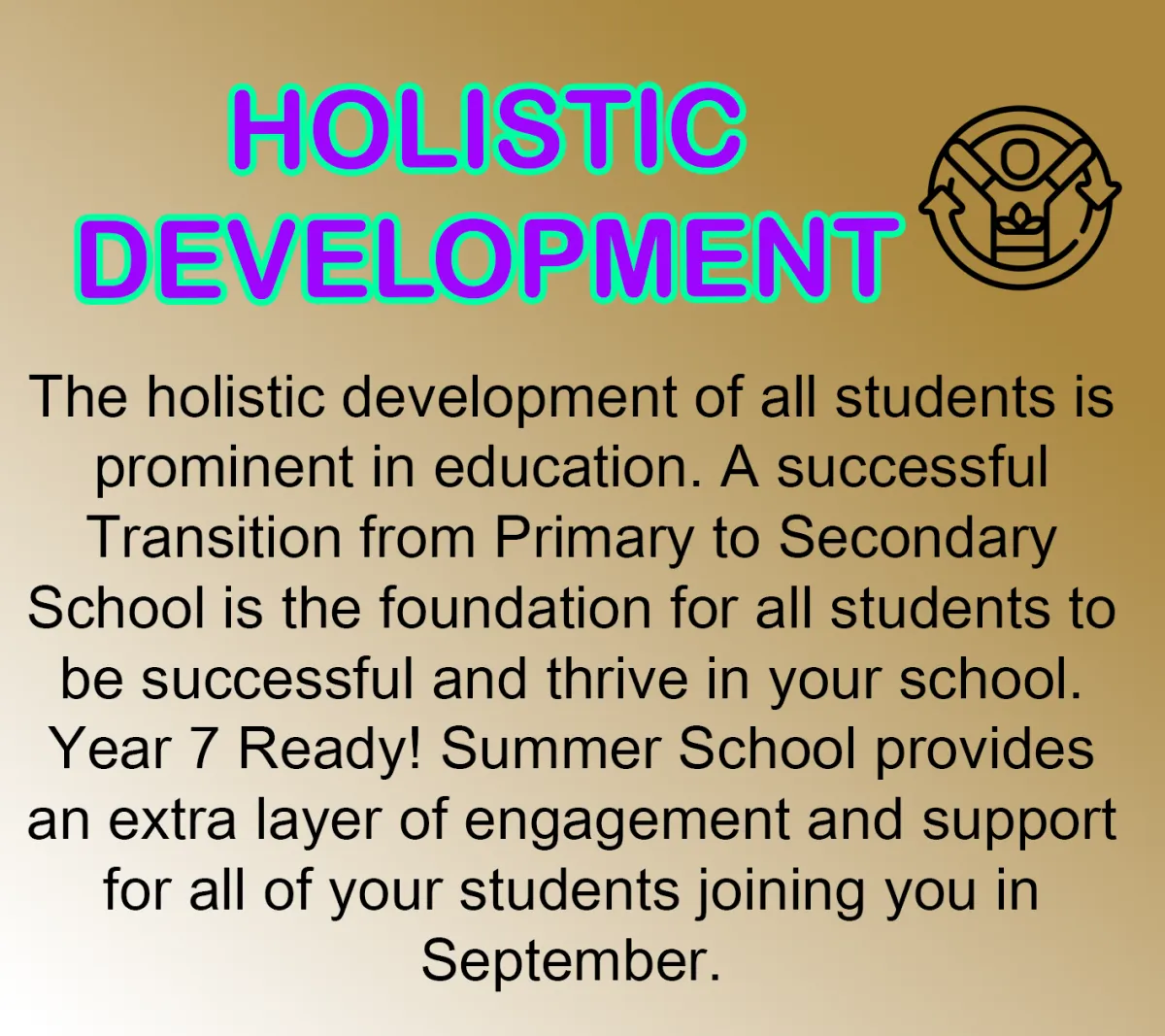 HOLISTIC DEVELOPMENT

The holistic development of all students is prominent in education. A successful Transition from Primary to Secondary School is the foundation for all students to be successful and thrive in your school. Year 7 Ready! Summer School provides an extra layer of engagement and support for all of your students joining you in September.